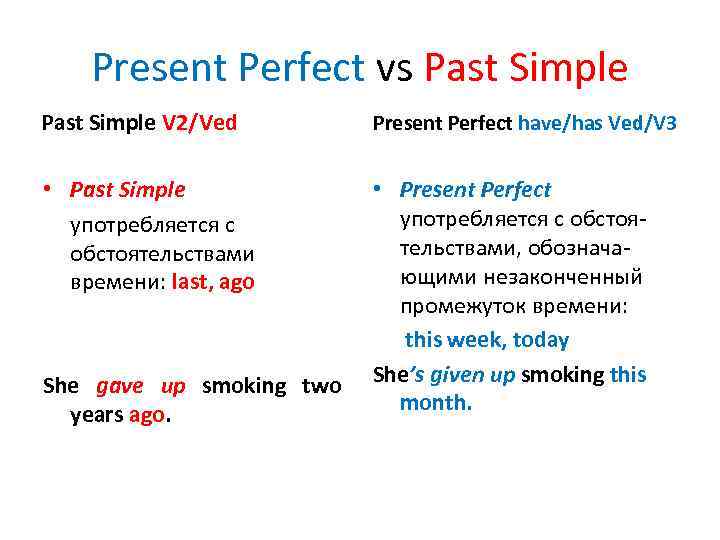 Present Perfect vs Past Simple

Past Simple V2/Ved

• Past Simple употребляется с обстоятельствами времени: last, ago

She gave up smoking two years ago.

Present Perfect have/has Ved/V3

• Present Perfect употребляется с обстоятельствами, обозначающими незаконченный промежуток времени: this week, today

She's given up smoking this month.